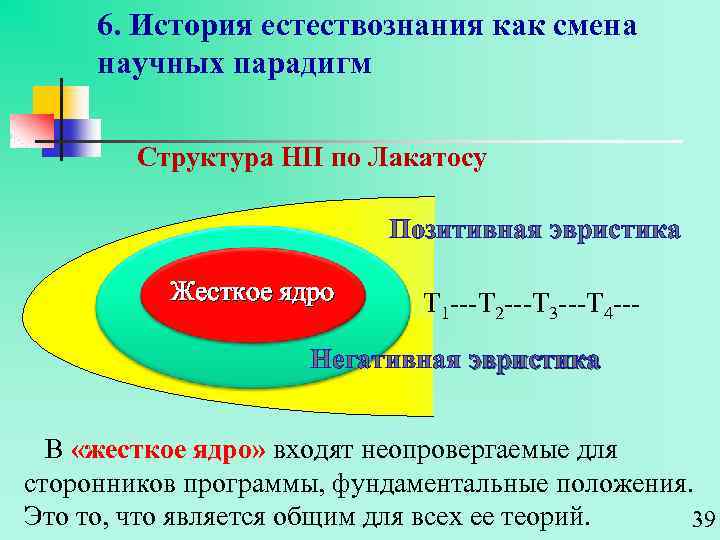 6. История естествознания как смена научных парадигм

Структура НП по Лакатосу

Позитивная эвристика

Жесткое ядро

$T_1$---$T_2$---$T_3$---$T_4$---

Негативная эвристика

В «жесткое ядро» входят неопровергаемые для сторонников программы, фундаментальные положения. Это то, что является общим для всех ее теорий.

39